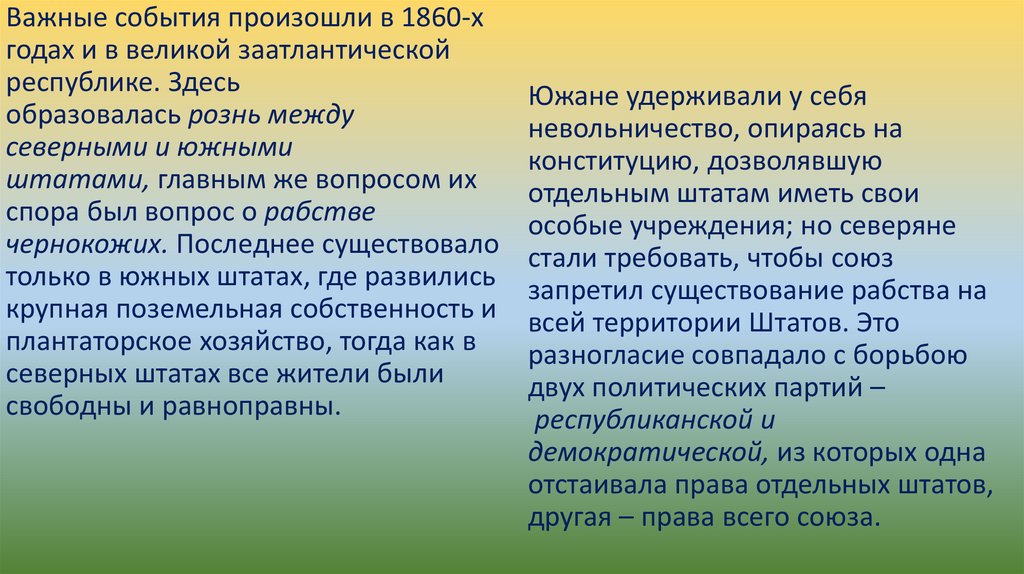 Важные события произошли в 1860-х годах и в великой заатлантической республике. Здесь образовалась рознь между северными и южными штатами, главным же вопросом их спора был вопрос о рабстве чернокожих. Последнее существовало только в южных штатах, где развились крупная поземельная собственность и плантаторское хозяйство, тогда как в северных штатах все жители были свободны и равноправны.

Южане удерживали у себя невольничество, опираясь на конституцию, дозволявшую отдельным штатам иметь свои особые учреждения; но северяне стали требовать, чтобы союз запретил существование рабства на всей территории Штатов. Это разногласие совпадало с борьбою двух политических партий – республиканской и демократической, из которых одна отстаивала права отдельных штатов, другая – права всего союза.